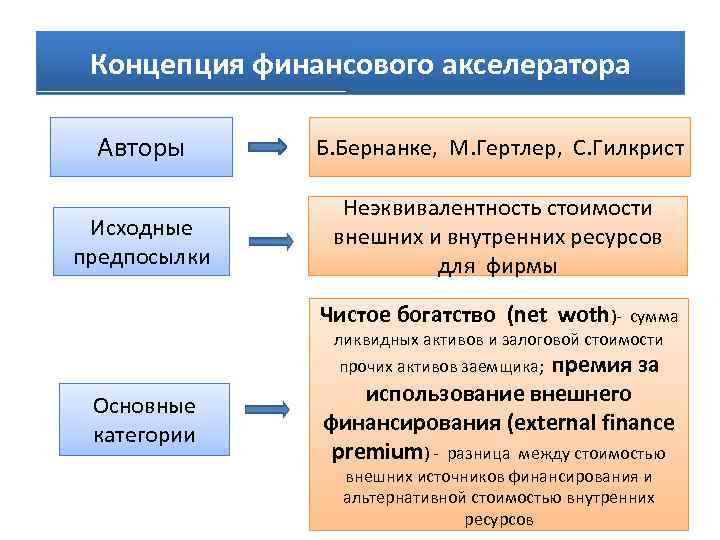 Концепция финансового акселератора

Авторы

Б.Бернанке, М.Гертлер, С.Гилкрист

Исходные предпосылки

Неэквивалентность стоимости внешних и внутренних ресурсов для фирмы

Основные категории

Чистое богатство (net woth)- сумма ликвидных активов и залоговой стоимости прочих активов заемщика; премия за использование внешнего финансирования (external finance premium) - разница между стоимостью внешних источников финансирования и альтернативной стоимостью внутренних ресурсов